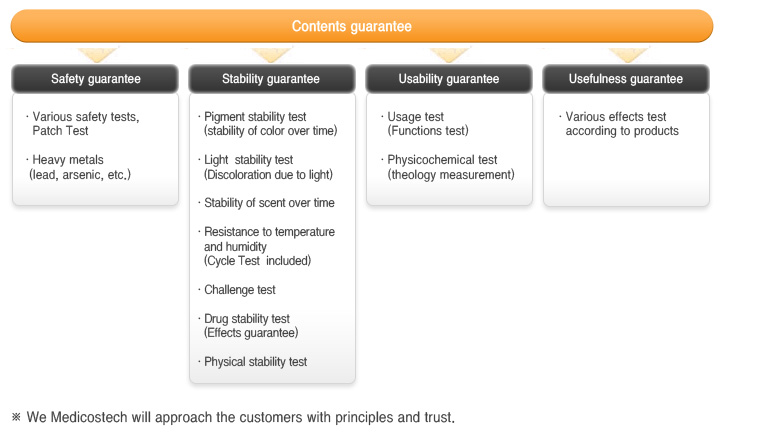 Contents guarantee

Safety guarantee

· Various safety tests, Patch Test

· Heavy metals (lead, arsenic, etc.)

Stability guarantee

· Pigment stability test (stability of color over time)

· Light stability test (Discoloration due to light)

· Stability of scent over time

· Resistance to temperature and humidity (Cycle Test included)

· Challenge test

· Drug stability test (Effects guarantee)

· Physical stability test

Usability guarantee

· Usage test (Functions test)

· Physicochemical test (theology measurement)

Usefulness guarantee

· Various effects test according to products

※ We Medicostech will approach the customers with principles and trust.